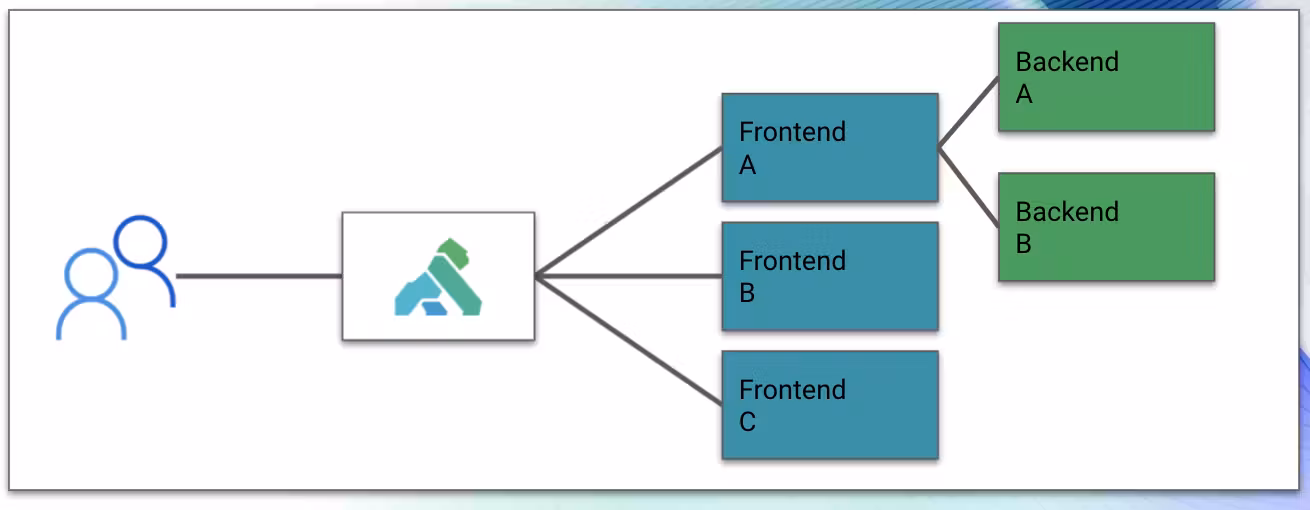 Frontend A

Frontend B

Frontend C

Backend A

Backend B